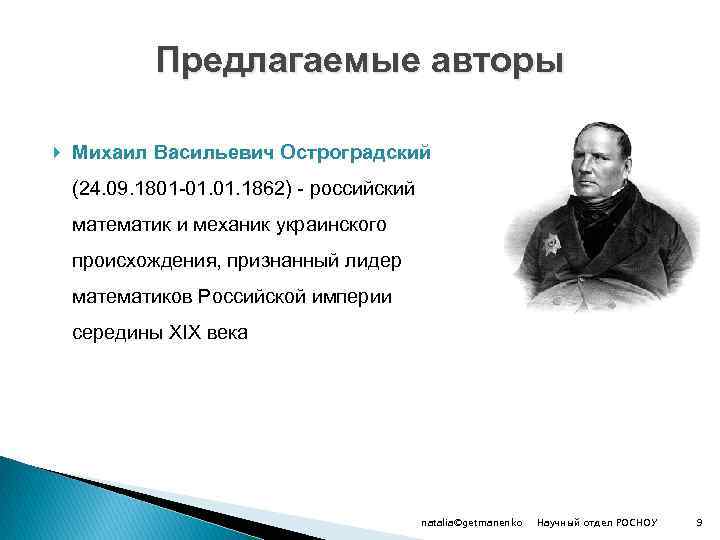 Предлагаемые авторы

Михаил Васильевич Остроградский (24.09.1801-01.01.1862) - российский математик и механик украинского происхождения, признанный лидер математиков Российской империи середины XIX века

natalia©getmanenko Научный отдел РОСНОУ 9